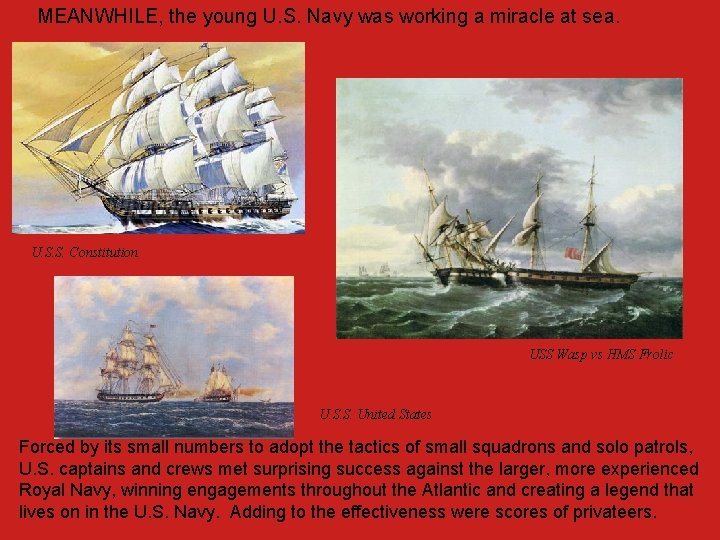 MEANWHILE, the young U.S. Navy was working a miracle at sea.

U.S.S. Constitution

USS Wasp vs HMS Frolic

U.S.S. United States

Forced by its small numbers to adopt the tactics of small squadrons and solo patrols, U.S. captains and crews met surprising success against the larger, more experienced Royal Navy, winning engagements throughout the Atlantic and creating a legend that lives on in the U.S. Navy. Adding to the effectiveness were scores of privateers.